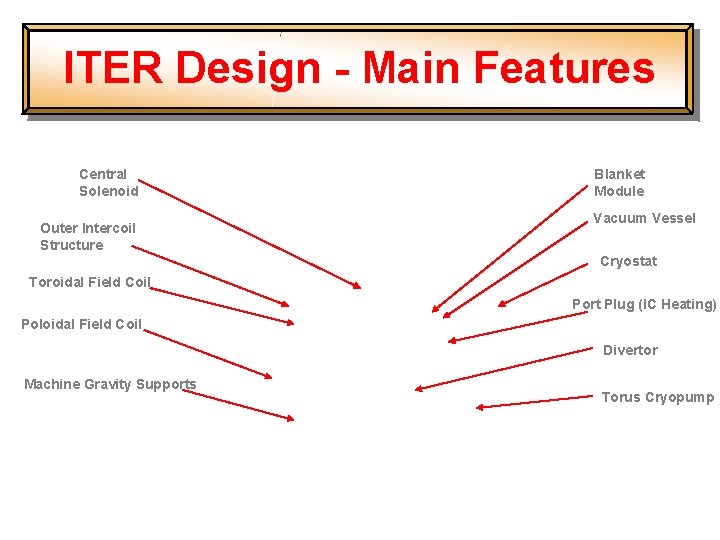 ITER Design - Main Features

Central Solenoid

Outer Intercoil Structure

Toroidal Field Coil

Poloidal Field Coil

Machine Gravity Supports

Blanket Module

Vacuum Vessel

Cryostat

Port Plug (IC Heating)

Divertor

Torus Cryopump